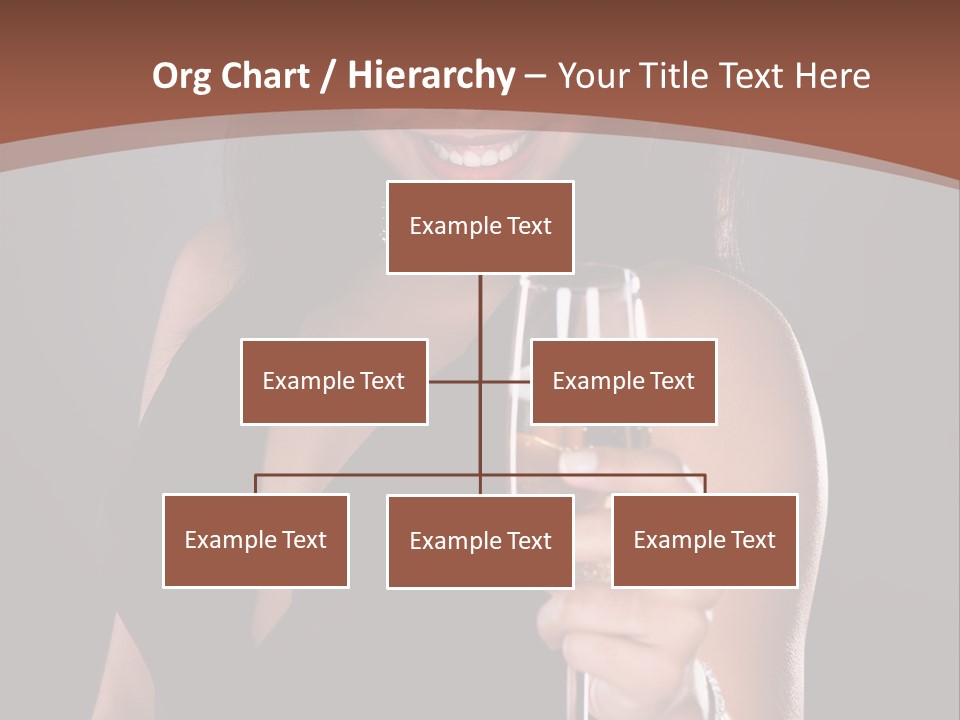 Org Chart / Hierarchy – Your Title Text Here

Example Text

Example Text

Example Text

Example Text

Example Text

Example Text